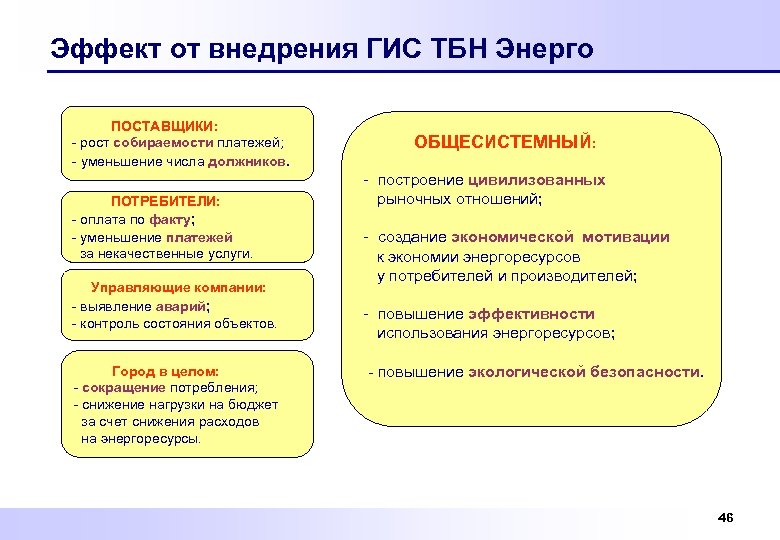 Эффект от внедрения ГИС ТБН Энерго

ПОСТАВЩИКИ:
- рост собираемости платежей;
- уменьшение числа должников.

ПОТРЕБИТЕЛИ:
- оплата по факту;
- уменьшение платежей за некачественные услуги.

Управляющие компании:
- выявление аварий;
- контроль состояния объектов.

Город в целом:
- сокращение потребления;
- снижение нагрузки на бюджет за счет снижения расходов на энергоресурсы.

ОБЩЕСИСТЕМНЫЙ:

- построение цивилизованных рыночных отношений;

- создание экономической мотивации к экономии энергоресурсов у потребителей и производителей;

- повышение эффективности использования энергоресурсов;

- повышение экологической безопасности.

46